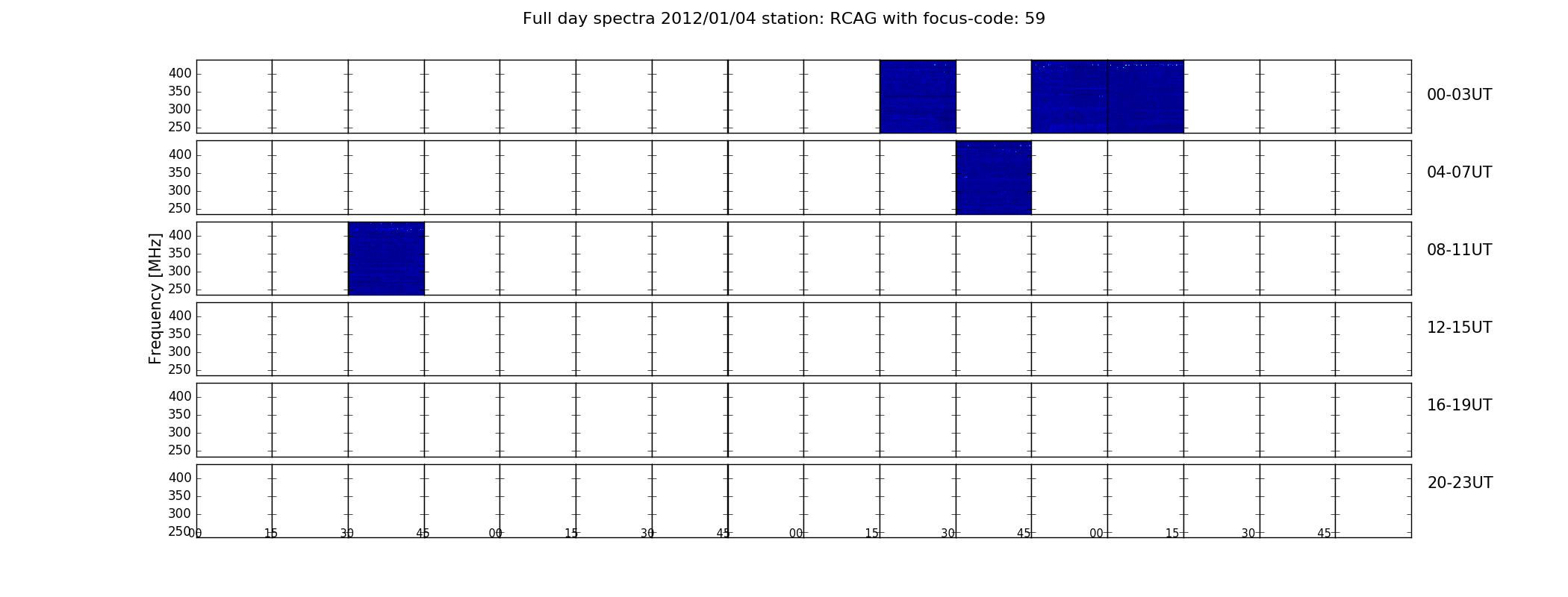 Full day spectra 2012/01/04 station: RCAG with focus-code: 59

Frequency [MHz]

400
350
300
250

00-03UT

400
350
300
250

04-07UT

400
350
300
250

08-11UT

400
350
300
250

12-15UT

400
350
300
250

16-19UT

400
350
300
250

20-23UT

00 15 30 45 00 15 30 45 00 15 30 45 00 15 30 45